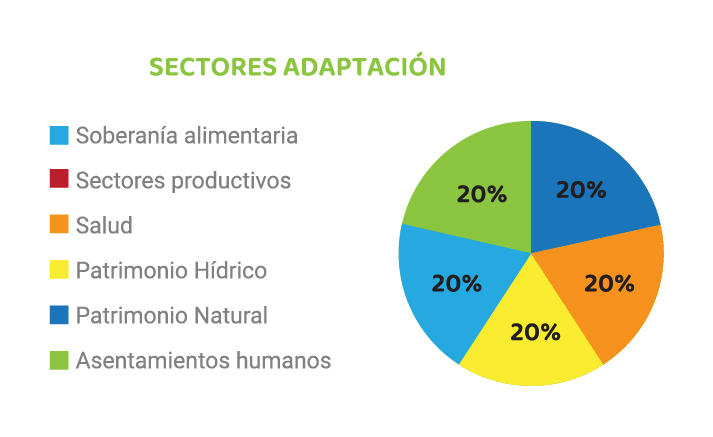 SECTORES ADAPTACIÓN

Soberanía alimentaria
Sectores productivos
Salud
Patrimonio Hídrico
Patrimonio Natural
Asentamientos humanos

20%
20%
20%
20%
20%